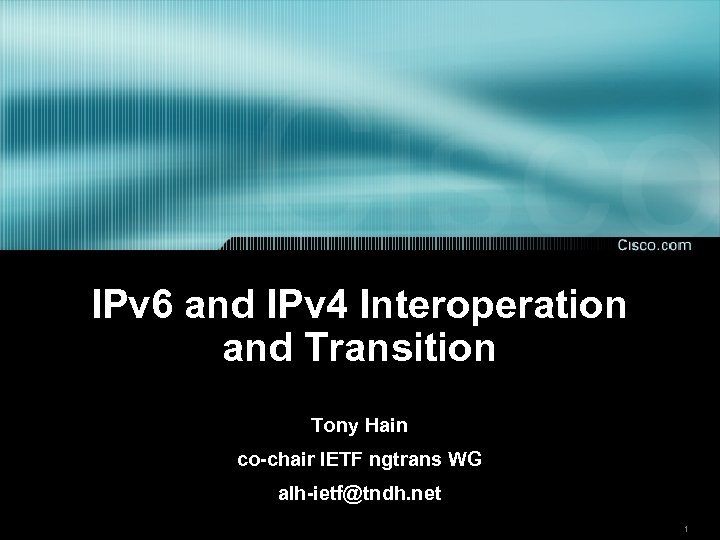 Cisco.com

IPv6 and IPv4 Interoperation and Transition

Tony Hain

co-chair IETF ngtrans WG

alh-ietf@tndh.net

1